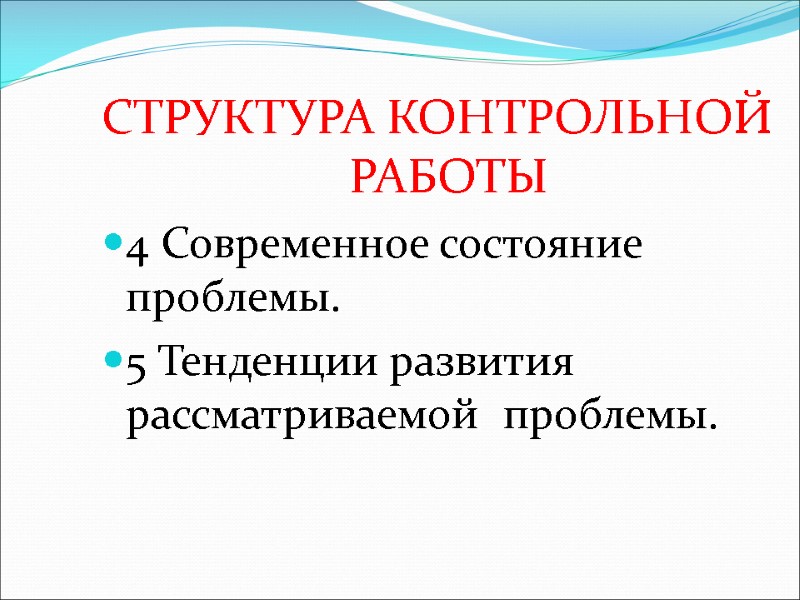 СТРУКТУРА КОНТРОЛЬНОЙ РАБОТЫ

4 Современное состояние проблемы.

5 Тенденции развития рассматриваемой проблемы.